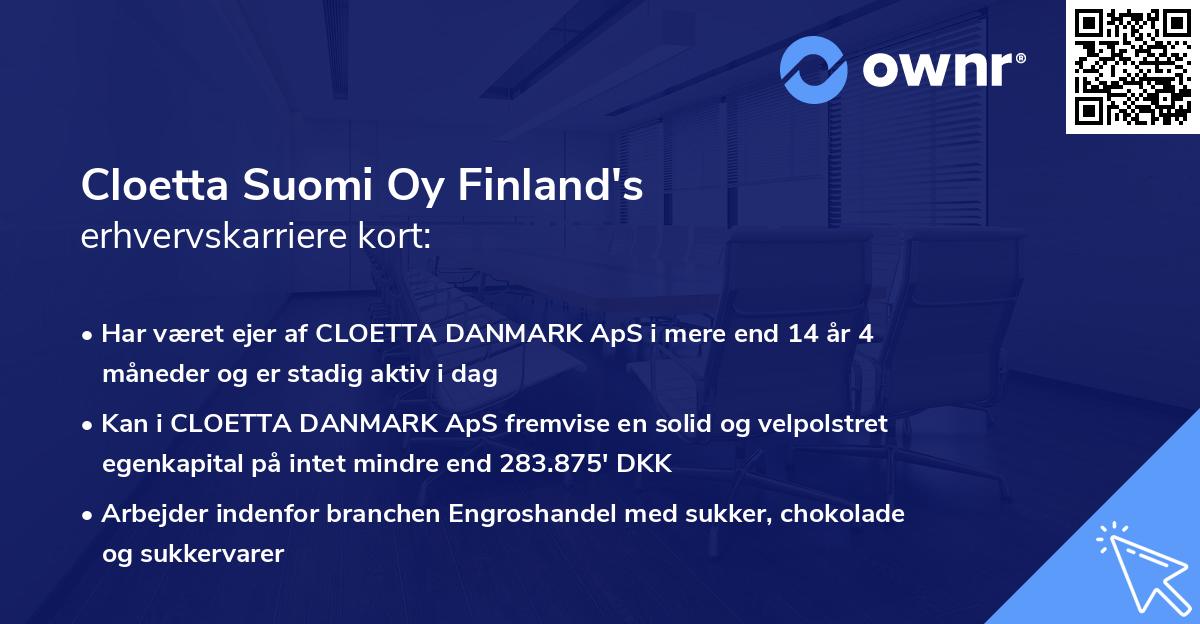 ownr®

Cloetta Suomi Oy Finland's
erhvervskarriere kort:

• Har været ejer af CLOETTA DANMARK ApS i mere end 14 år 4 måneder og er stadig aktiv i dag

• Kan i CLOETTA DANMARK ApS fremvise en solid og velpolstret egenkapital på intet mindre end 283.875' DKK

• Arbejder indenfor branchen Engroshandel med sukker, chokolade og sukkervarer